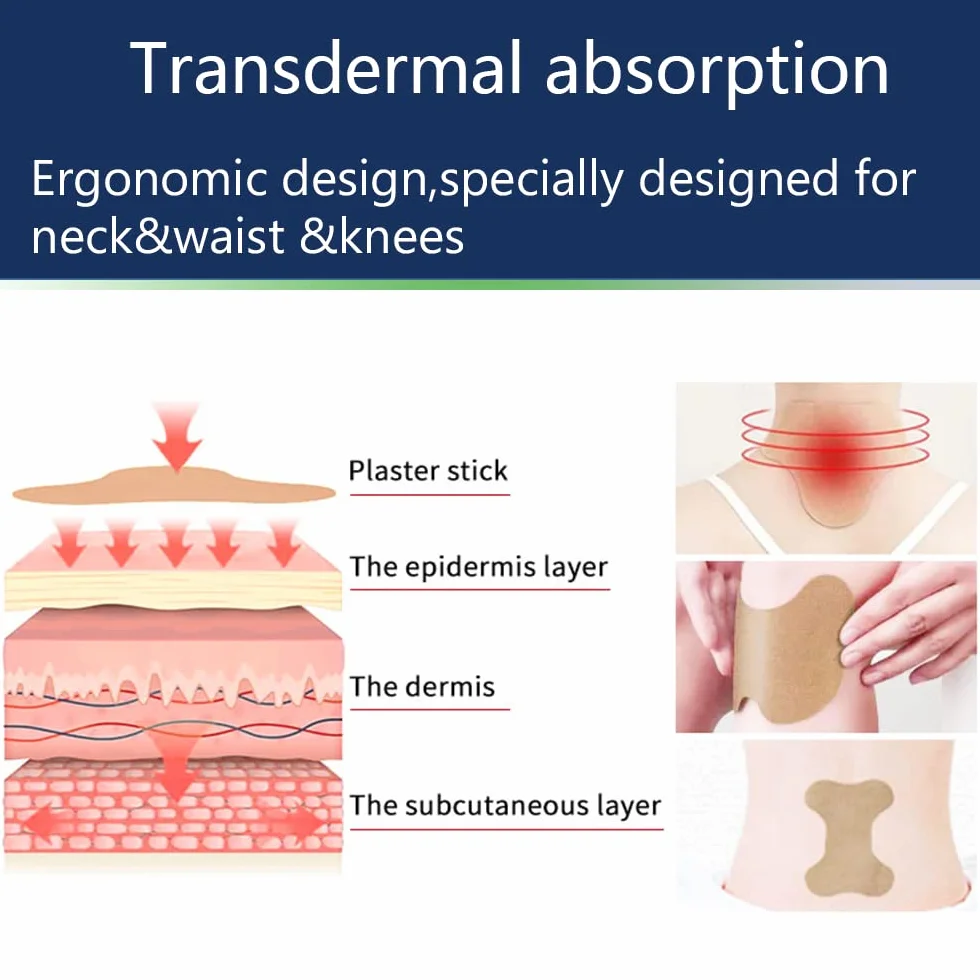 Transdermal absorption

Ergonomic design,specially designed for neck&waist &knees

Plaster stick

The epidermis layer

The dermis

The subcutaneous layer